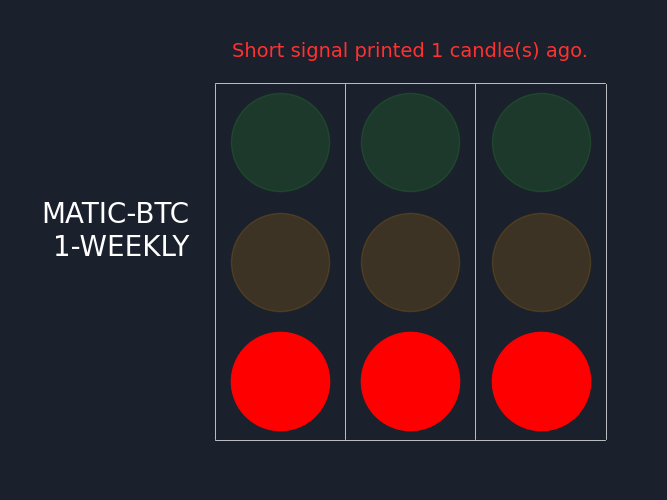 Short signal printed 1 candle(s) ago.

MATIC-BTC
1-WEEKLY